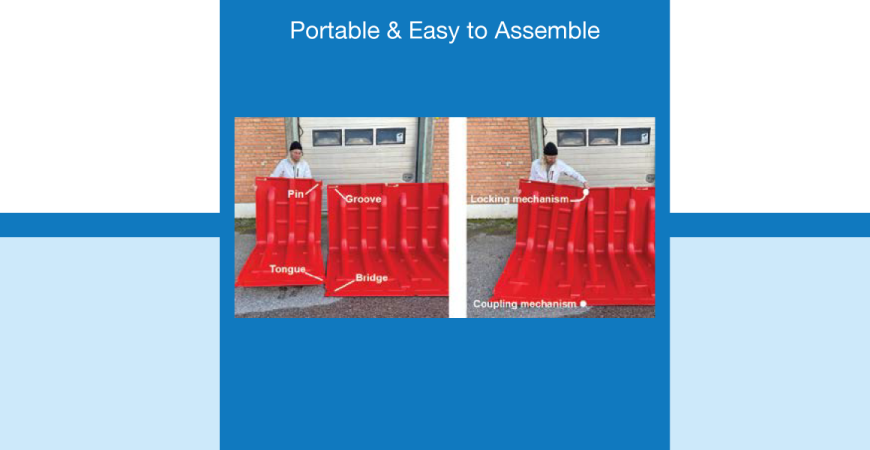 Portable & Easy to Assemble

Pin

Groove

Tongue

Bridge

Locking mechanism

Coupling mechanism